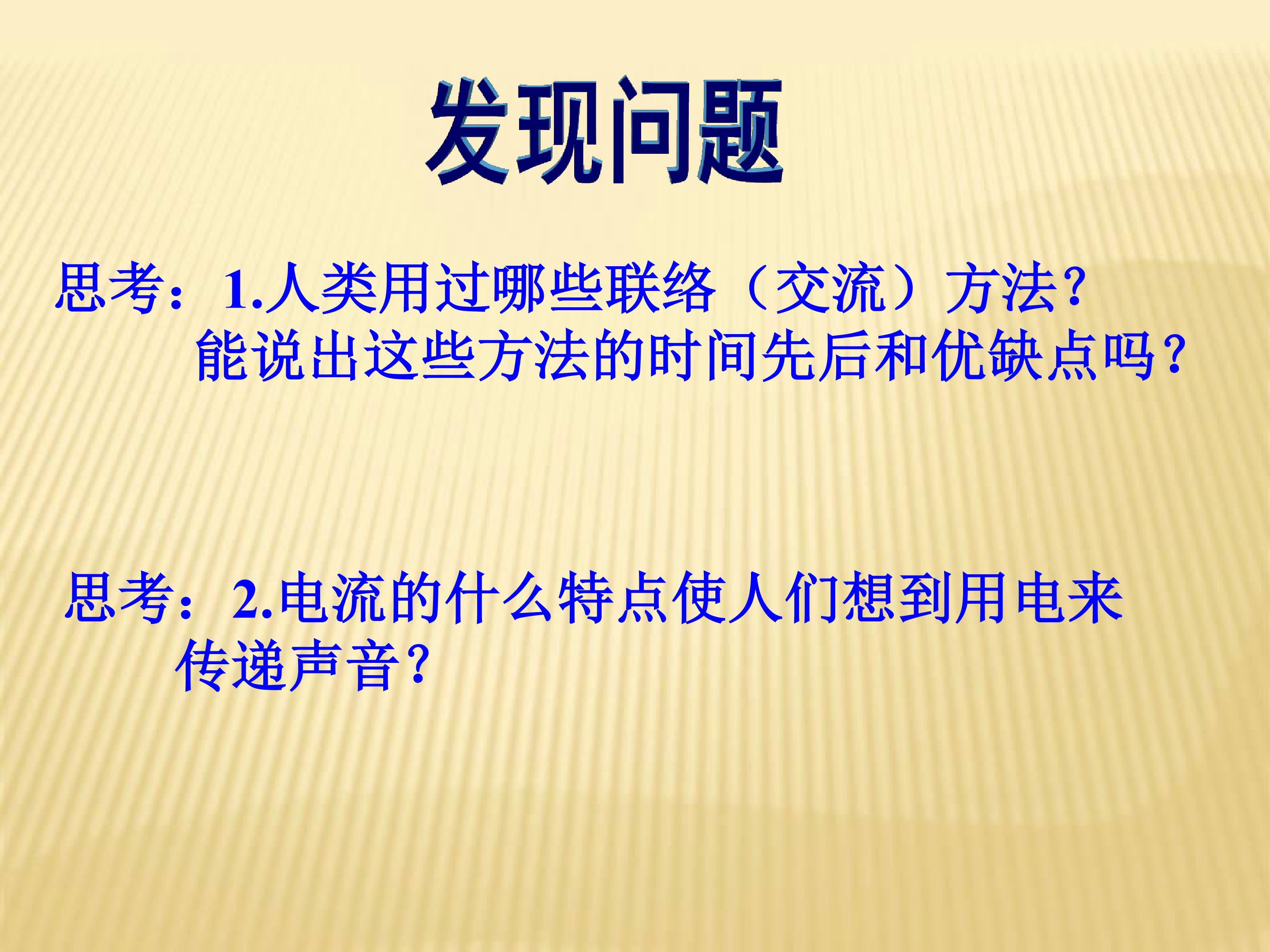 发现问题

思考：1.人类用过哪些联络（交流）方法?
能说出这些方法的时间先后和优缺点吗?

思考：2.电流的什么特点使人们想到用电来传递声音?